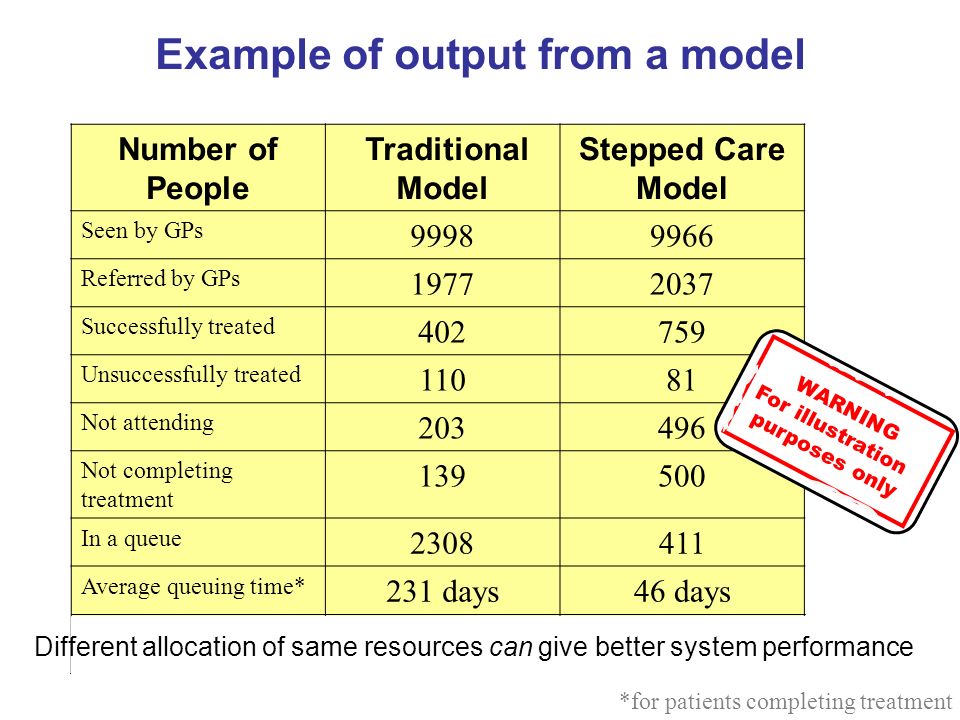 Example of output from a model

| Number of People | Traditional Model | Stepped Care Model |
|---|---|---|
| Seen by GPs | 9998 | 9966 |
| Referred by GPs | 1977 | 2037 |
| Successfully treated | 402 | 759 |
| Unsuccessfully treated | 110 | 81 |
| Not attending | 203 | 496 |
| Not completing treatment | 139 | 500 |
| In a queue | 2308 | 411 |
| Average queuing time* | 231 days | 46 days |

WARNING
For illustration purposes only

Different allocation of same resources can give better system performance

*for patients completing treatment